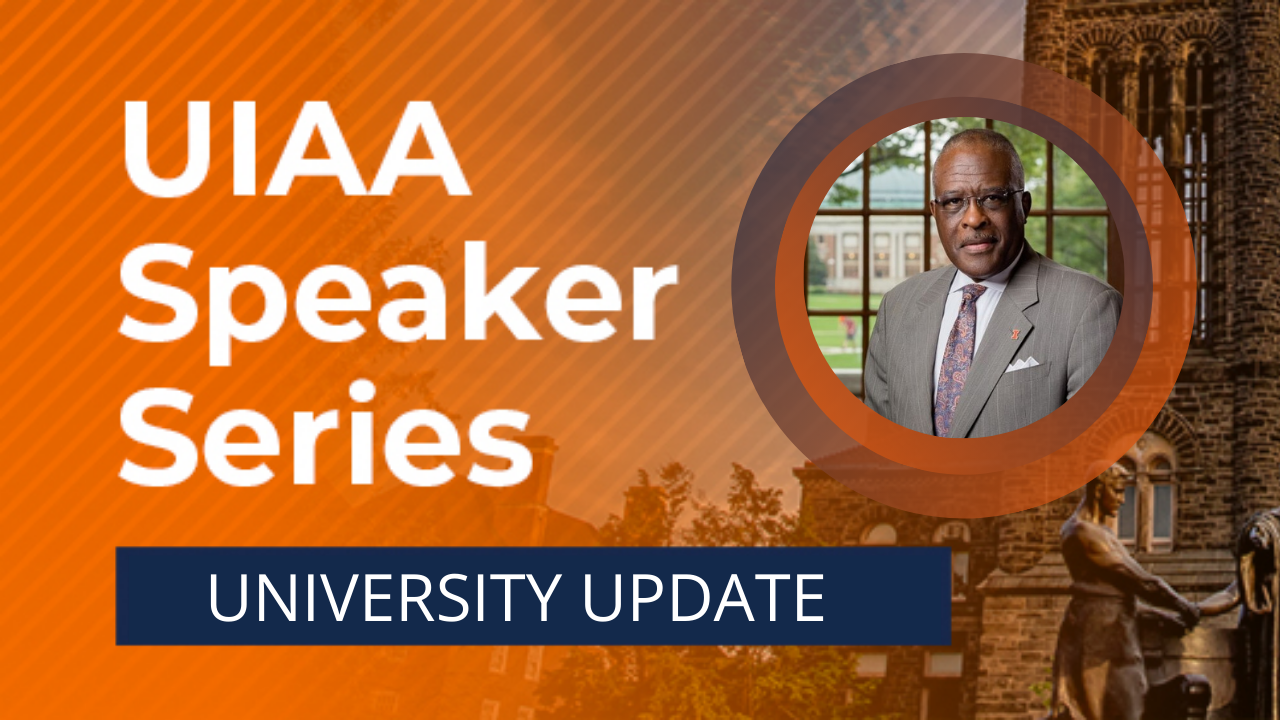 UIAA
Speaker
Series

UNIVERSITY UPDATE